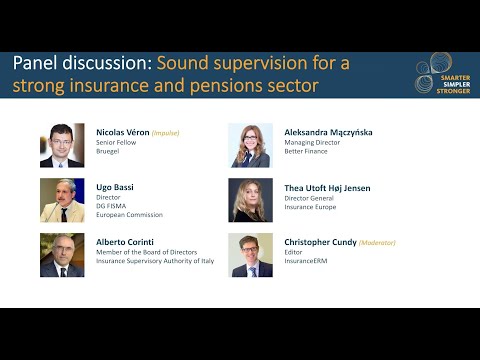 Panel discussion: Sound supervision for a strong insurance and pensions sector

SMARTER
SIMPLER
STRONGER

Nicolas Véron (Impulse)
Senior Fellow
Bruegel

Ugo Bassi
Director
DG FISMA
European Commission

Alberto Corinti
Member of the Board of Directors
Insurance Supervisory Authority of Italy

Aleksandra Mączyńska
Managing Director
Better Finance

Thea Utoft Høj Jensen
Director General
Insurance Europe

Christopher Cundy (Moderator)
Editor
InsuranceERM